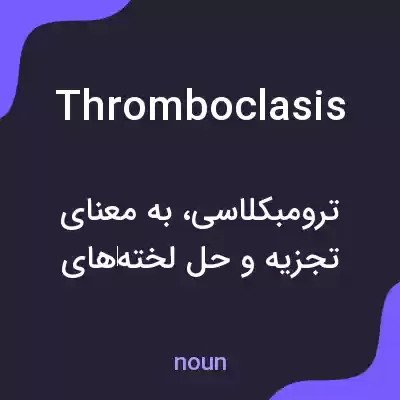 Thromboclasis

ترومبکلاسی، به معنای تجزیه و حل لخته‌های

noun